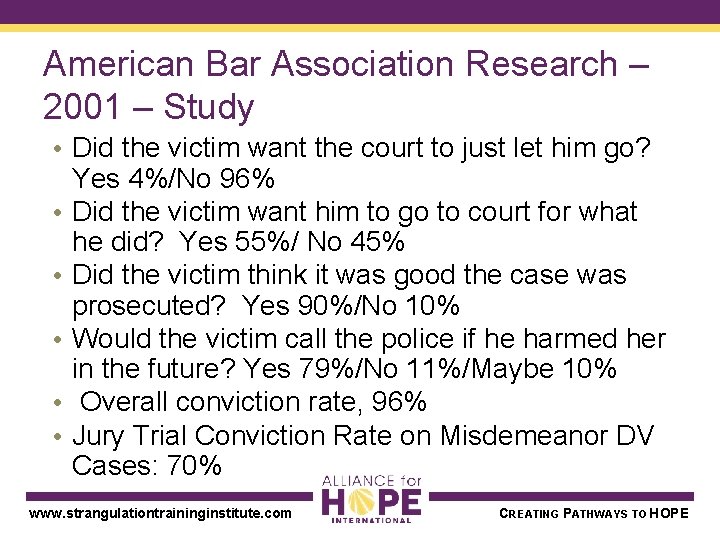 American Bar Association Research – 2001 – Study

• Did the victim want the court to just let him go? Yes 4%/No 96%
• Did the victim want him to go to court for what he did? Yes 55%/ No 45%
• Did the victim think it was good the case was prosecuted? Yes 90%/No 10%
• Would the victim call the police if he harmed her in the future? Yes 79%/No 11%/Maybe 10%
• Overall conviction rate, 96%
• Jury Trial Conviction Rate on Misdemeanor DV Cases: 70%

www.strangulationtraininginstitute.com

ALLIANCE for
HOPE
INTERNATIONAL

CREATING PATHWAYS TO HOPE